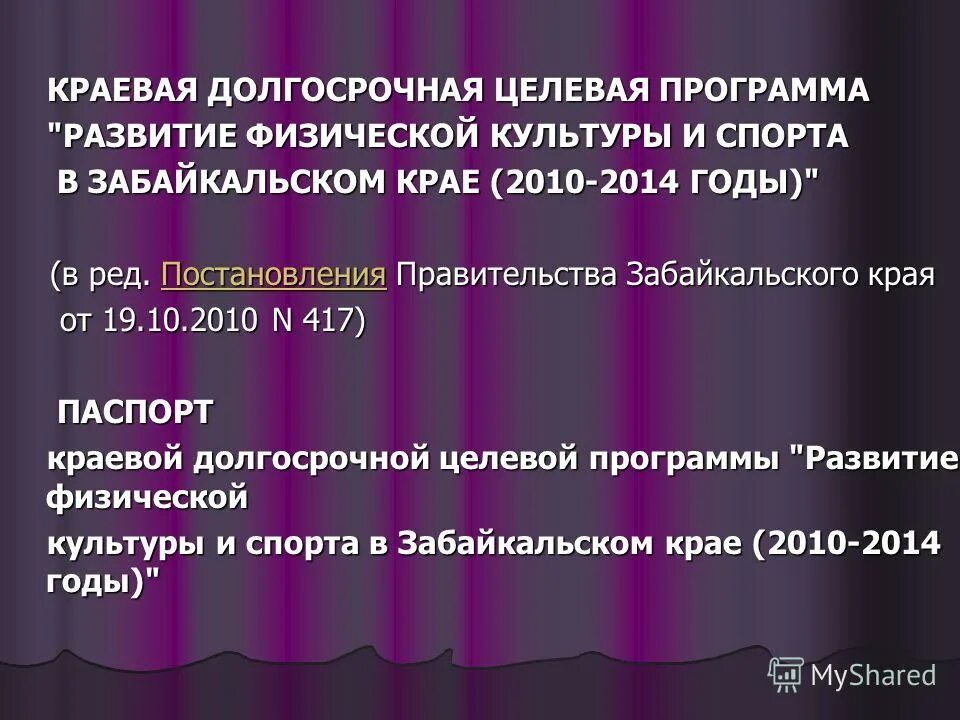 КРАЕВАЯ ДОЛГОСРОЧНАЯ ЦЕЛЕВАЯ ПРОГРАММА "РАЗВИТИЕ ФИЗИЧЕСКОЙ КУЛЬТУРЫ И СПОРТА В ЗАБАЙКАЛЬСКОМ КРАЕ (2010-2014 ГОДЫ)"

(в ред. Постановления Правительства Забайкальского края от 19.10.2010 N 417)

ПАСПОРТ
краевой долгосрочной целевой программы "Развитие физической
культуры и спорта в Забайкальском крае (2010-2014 годы)"

MyShared